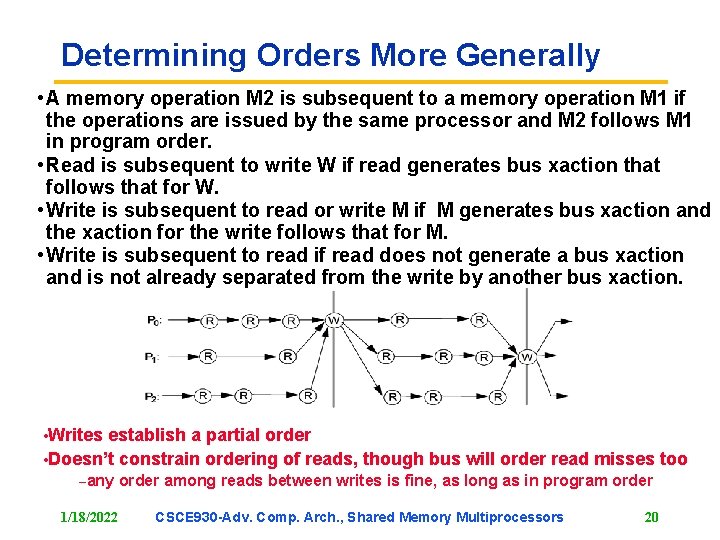 Determining Orders More Generally

•A memory operation M2 is subsequent to a memory operation M1 if the operations are issued by the same processor and M2 follows M1 in program order.

•Read is subsequent to write W if read generates bus xaction that follows that for W.

•Write is subsequent to read or write M if M generates bus xaction and the xaction for the write follows that for M.

•Write is subsequent to read if read does not generate a bus xaction and is not already separated from the write by another bus xaction.

$P_0$: R R R W R R

$P_1$: R R R R R W

$P_2$: R R R R R R

•Writes establish a partial order

•Doesn't constrain ordering of reads, though bus will order read misses too

–any order among reads between writes is fine, as long as in program order

1/18/2022 CSCE930-Adv. Comp. Arch., Shared Memory Multiprocessors 20